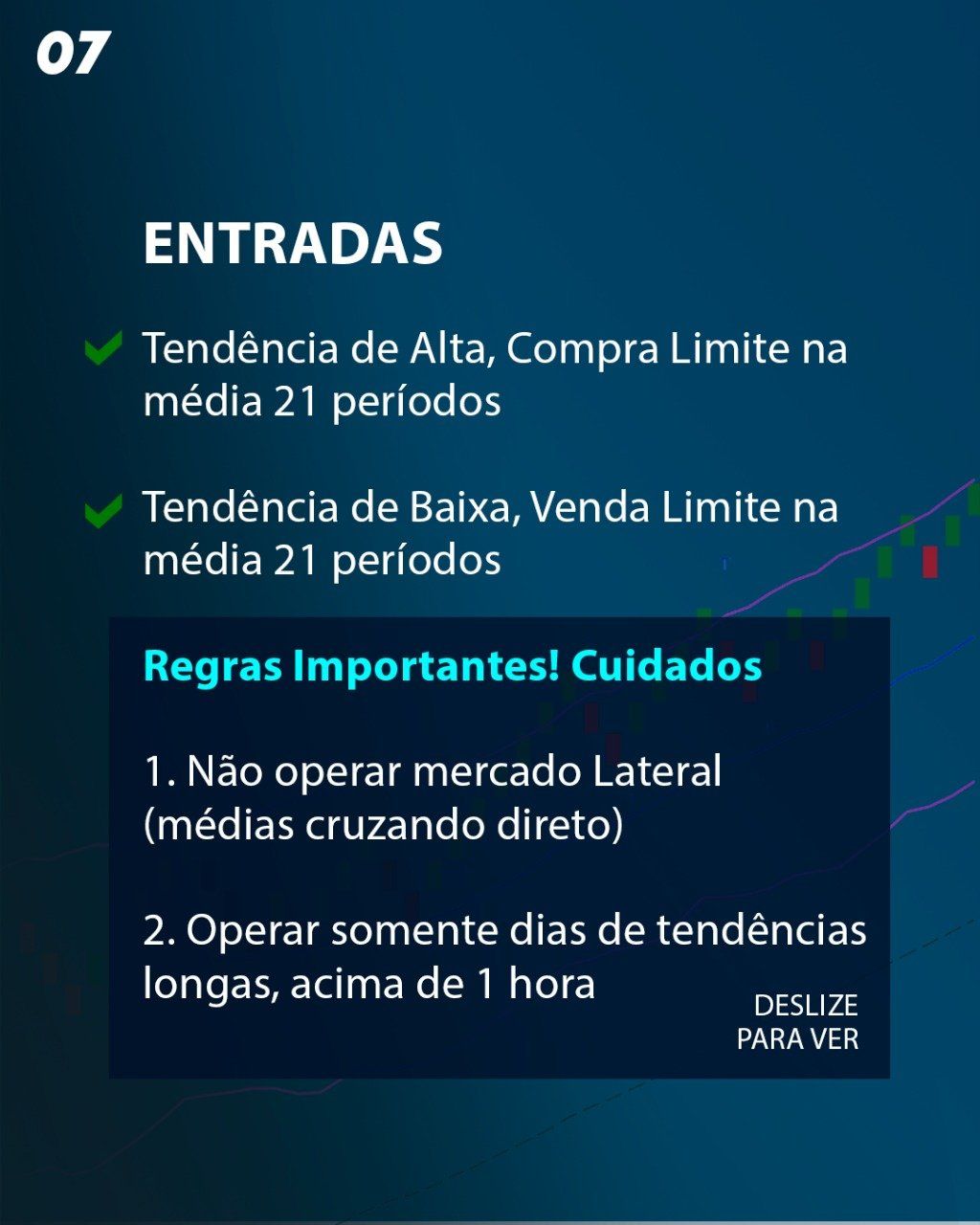 07

ENTRADAS

Tendência de Alta, Compra Limite na média 21 períodos

Tendência de Baixa, Venda Limite na média 21 períodos

Regras Importantes! Cuidados

1. Não operar mercado Lateral (médias cruzando direto)

2. Operar somente dias de tendências longas, acima de 1 hora

DESLIZE PARA VER